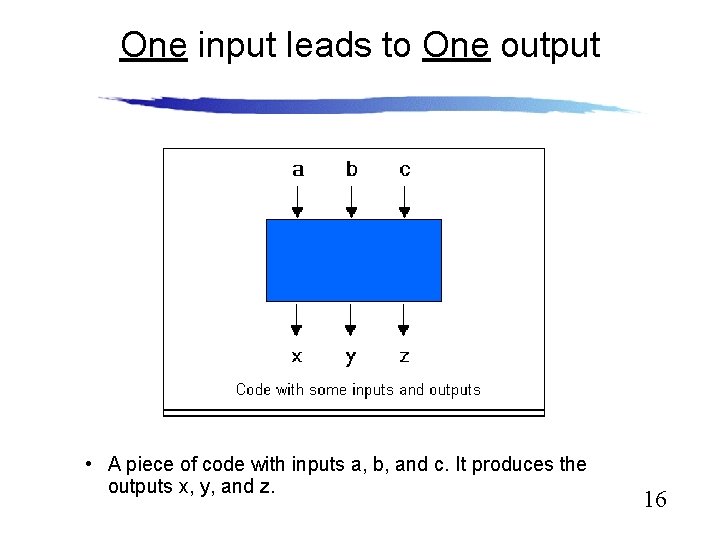 One input leads to One output

a b c

x y z

Code with some inputs and outputs

• A piece of code with inputs a, b, and c. It produces the outputs x, y, and z.

16